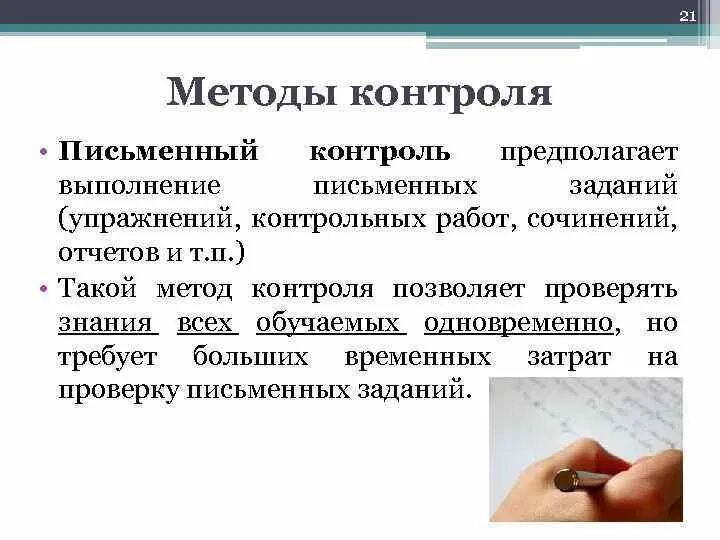 21

Методы контроля

• Письменный контроль предполагает выполнение письменных заданий (упражнений, контрольных работ, сочинений, отчетов и т.п.)

• Такой метод контроля позволяет проверять знания всех обучаемых одновременно, но требует больших временных затрат на проверку письменных заданий.